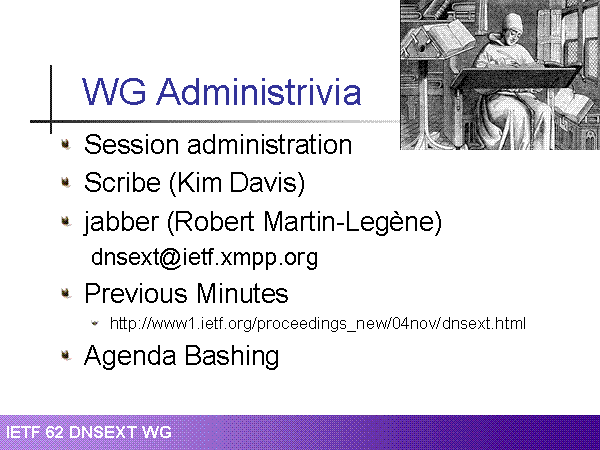 WG Administrivia

Session administration

Scribe (Kim Davis)

jabber (Robert Martin-Legène)

dnsext@ietf.xmpp.org

Previous Minutes

http://www1.ietf.org/proceedings_new/04nov/dnsext.html

Agenda Bashing

IETF 62 DNSEXT WG